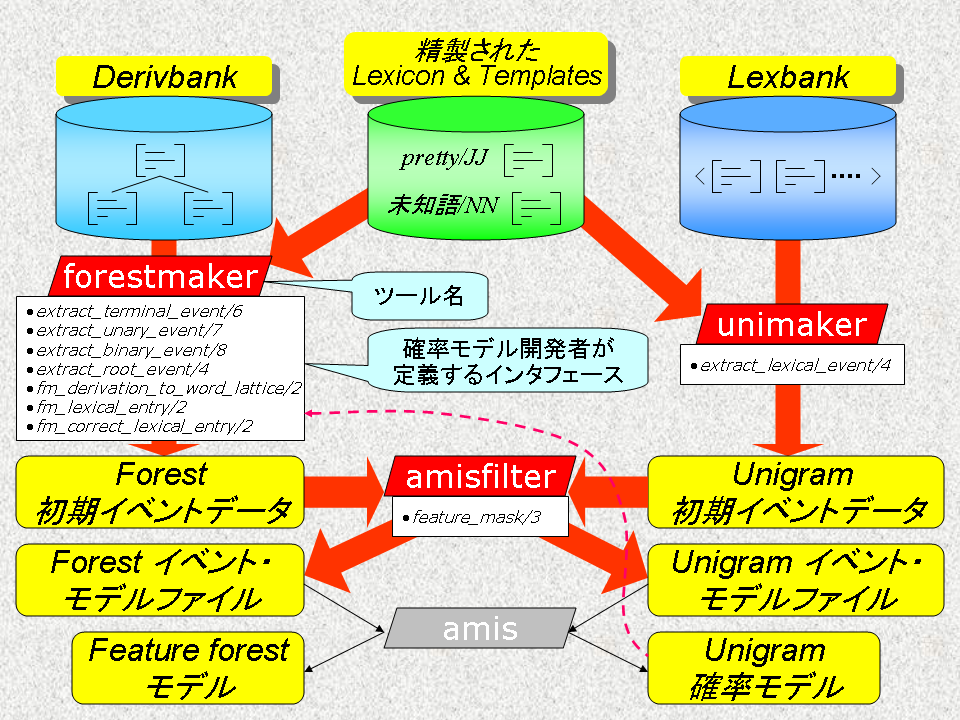 Derivbank

精製された
Lexicon & Templates

Lexbank

pretty/JJ

未知語/NN

forestmaker

ツール名

• extract_terminal_event/6
• extract_unary_event/7
• extract_binary_event/8
• extract_root_event/4
• fm_derivation_to_word_lattice/2
• fm_lexical_entry/2
• fm_correct_lexical_entry/2

確率モデル開発者が
定義するインタフェース

unimaker

• extract_lexical_event/4

Forest
初期イベントデータ

amisfilter

• feature_mask/3

Unigram
初期イベントデータ

Forest イベント・
モデルファイル

Unigram イベント・
モデルファイル

amis

Feature forest
モデル

Unigram
確率モデル